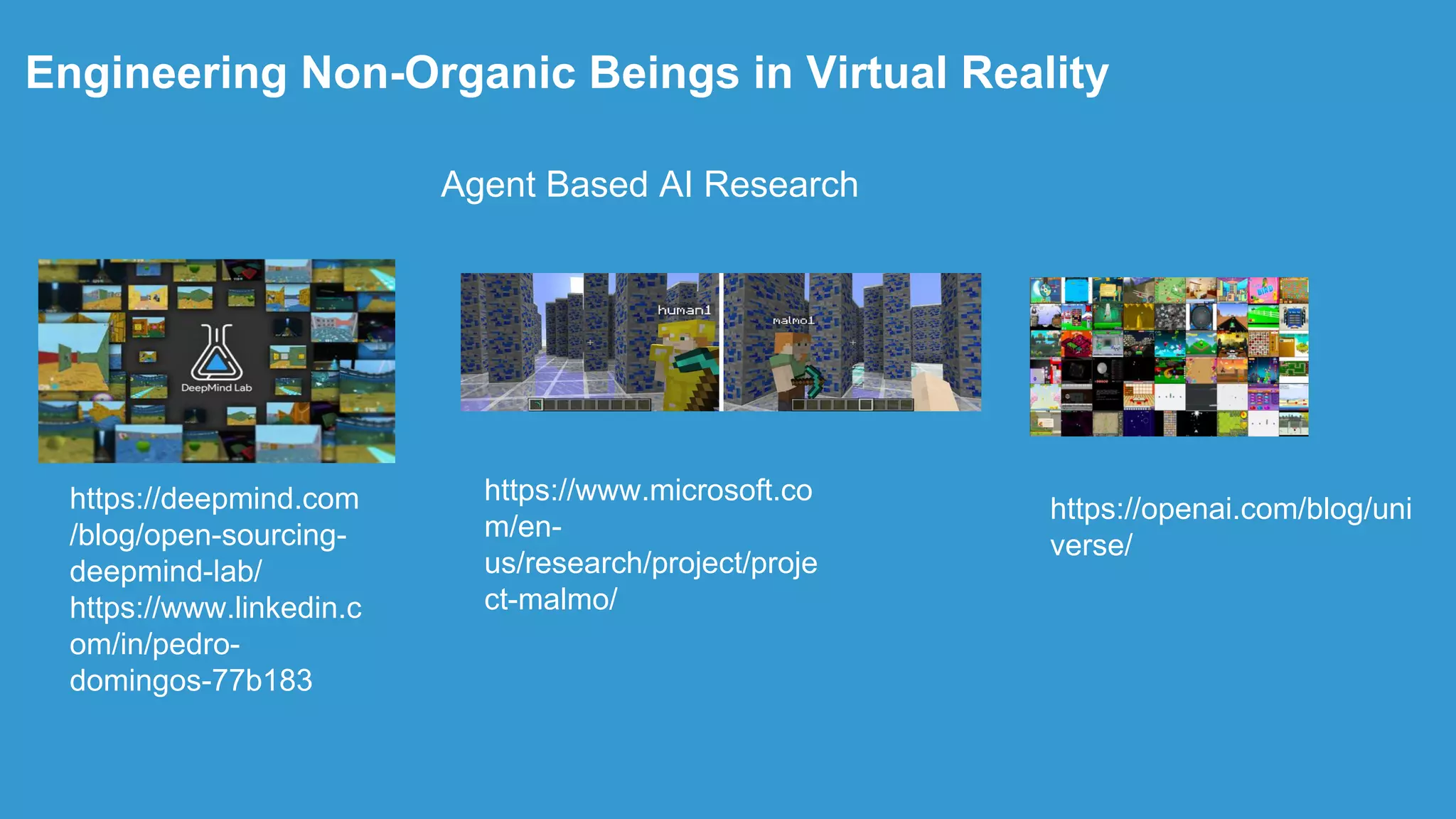 Engineering Non-Organic Beings in Virtual Reality

Agent Based AI Research

DeepMind Lab

human1

malmo1

https://deepmind.com/blog/open-sourcing-deepmind-lab/
https://www.linkedin.com/in/pedro-domingos-77b183

https://www.microsoft.com/en-us/research/project/project-malmo/

https://openai.com/blog/universe/